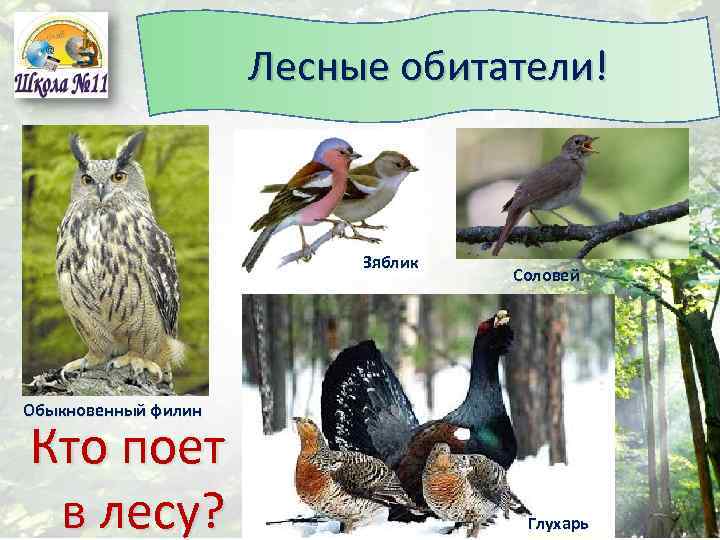 Школа №11

Лесные обитатели!

Зяблик

Соловей

Обыкновенный филин

Кто поет в лесу?

Глухарь